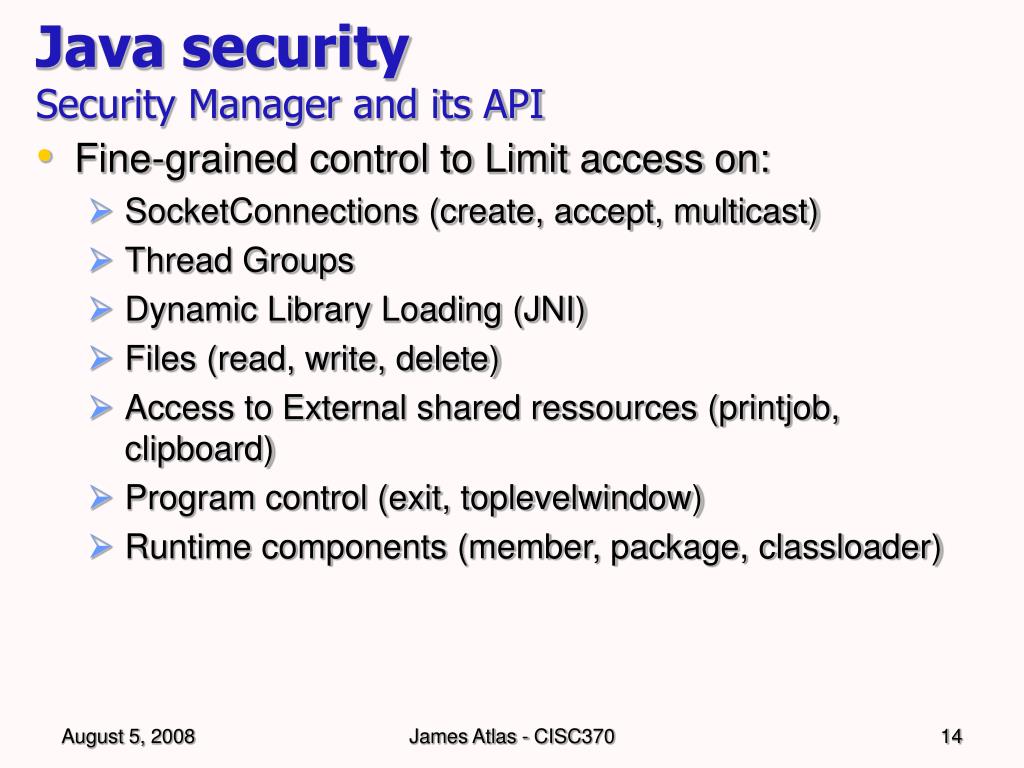 Java security
Security Manager and its API

• Fine-grained control to Limit access on:
  ➢ SocketConnections (create, accept, multicast)
  ➢ Thread Groups
  ➢ Dynamic Library Loading (JNI)
  ➢ Files (read, write, delete)
  ➢ Access to External shared ressources (printjob, clipboard)
  ➢ Program control (exit, toplevelwindow)
  ➢ Runtime components (member, package, classloader)

August 5, 2008
James Atlas - CISC370
14